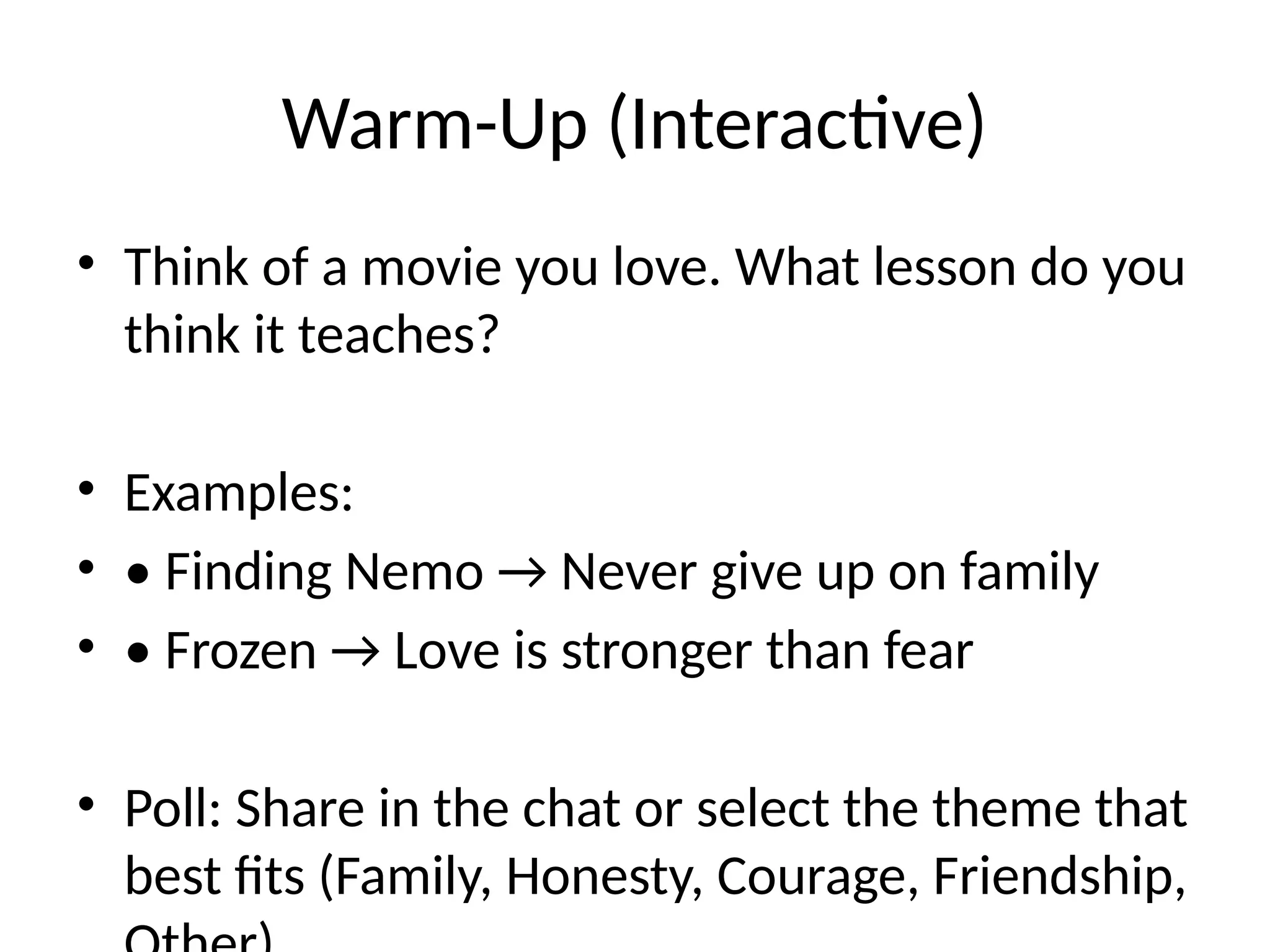 Warm-Up (Interactive)

• Think of a movie you love. What lesson do you think it teaches?

• Examples:
• • Finding Nemo → Never give up on family
• • Frozen → Love is stronger than fear

• Poll: Share in the chat or select the theme that best fits (Family, Honesty, Courage, Friendship, Other)